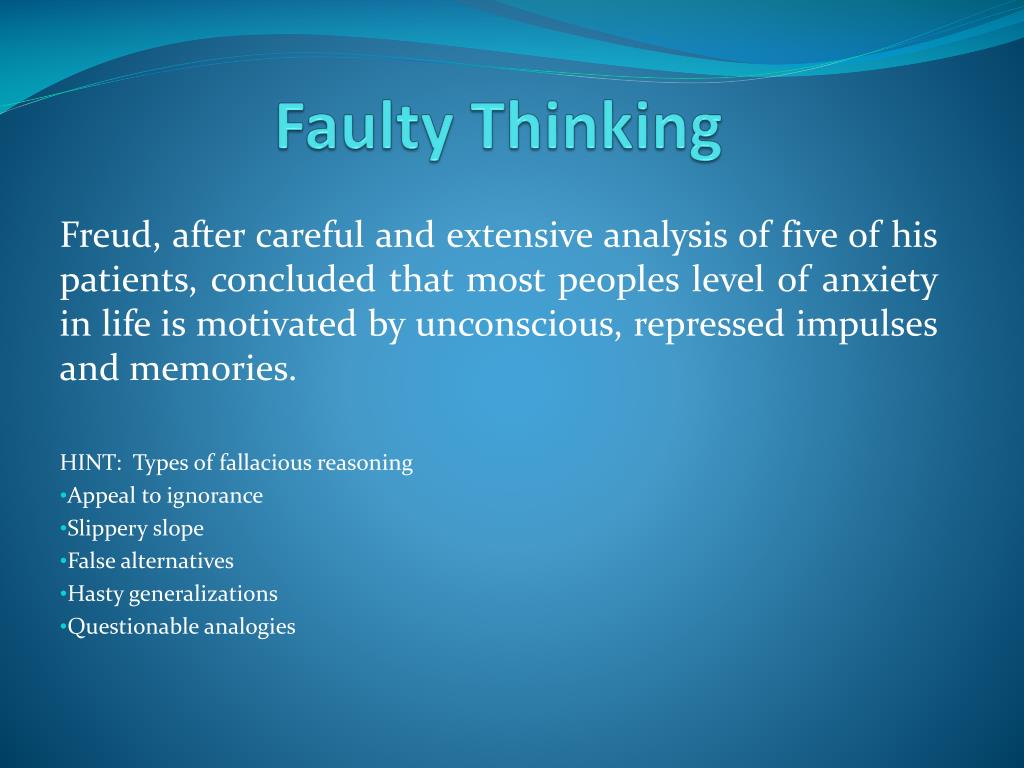 Faulty Thinking

Freud, after careful and extensive analysis of five of his patients, concluded that most peoples level of anxiety in life is motivated by unconscious, repressed impulses and memories.

HINT: Types of fallacious reasoning
•Appeal to ignorance
•Slippery slope
•False alternatives
•Hasty generalizations
•Questionable analogies